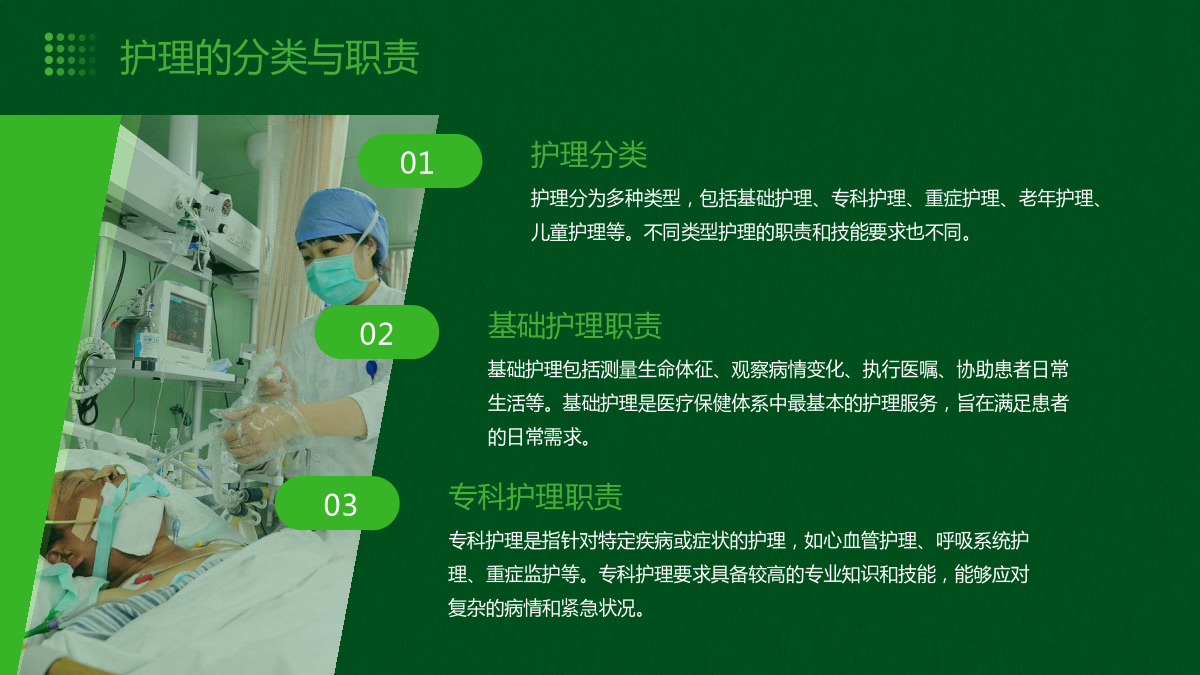 护理的分类与职责

01

护理分类

护理分为多种类型，包括基础护理、专科护理、重症护理、老年护理、儿童护理等。不同类型护理的职责和技能要求也不同。

02

基础护理职责

基础护理包括测量生命体征、观察病情变化、执行医嘱、协助患者日常生活等。基础护理是医疗保健体系中最基本的护理服务，旨在满足患者的日常需求。

03

专科护理职责

专科护理是指针对特定疾病或症状的护理，如心血管护理、呼吸系统护理、重症监护等。专科护理要求具备较高的专业知识和技能，能够应对复杂的病情和紧急状况。